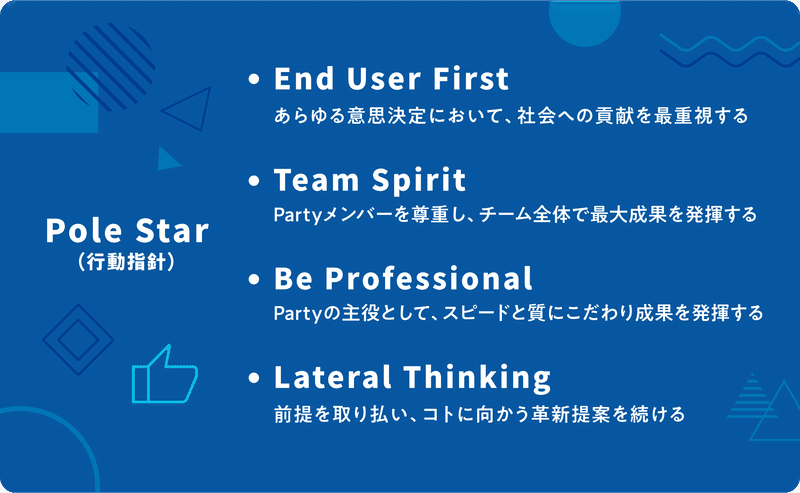 Pole Star
（行動指針）

• End User First
あらゆる意思決定において、社会への貢献を最重視する

• Team Spirit
Partyメンバーを尊重し、チーム全体で最大成果を発揮する

• Be Professional
Partyの主役として、スピードと質にこだわり成果を発揮する

• Lateral Thinking
前提を取り払い、コトに向かう革新提案を続ける